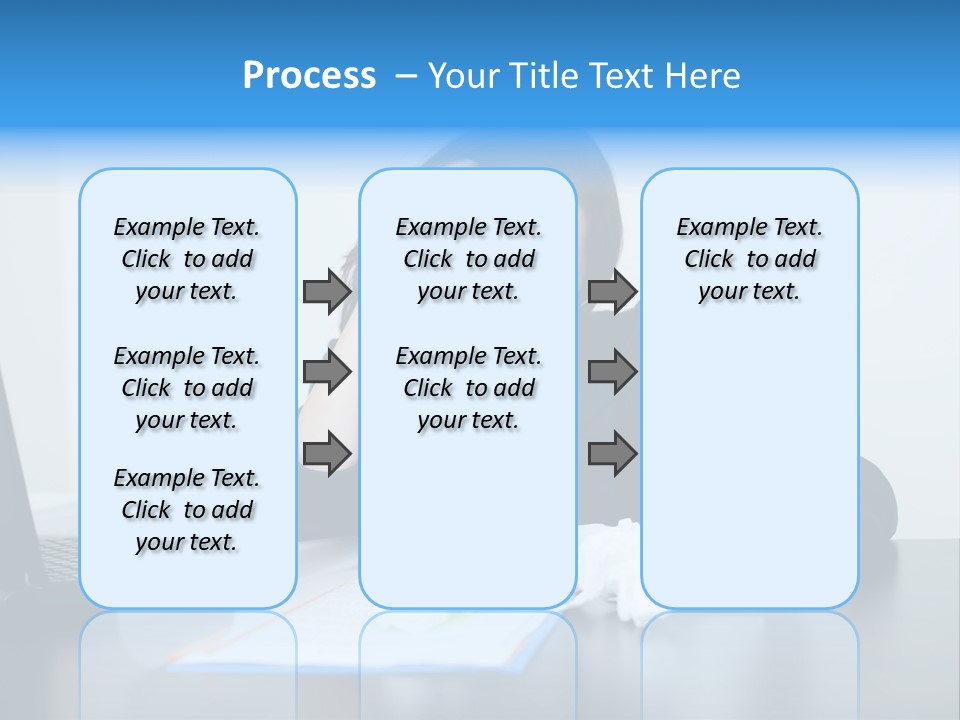 Process – Your Title Text Here

Example Text. Click to add your text.

Example Text. Click to add your text.

Example Text. Click to add your text.

Example Text. Click to add your text.

Example Text. Click to add your text.

Example Text. Click to add your text.